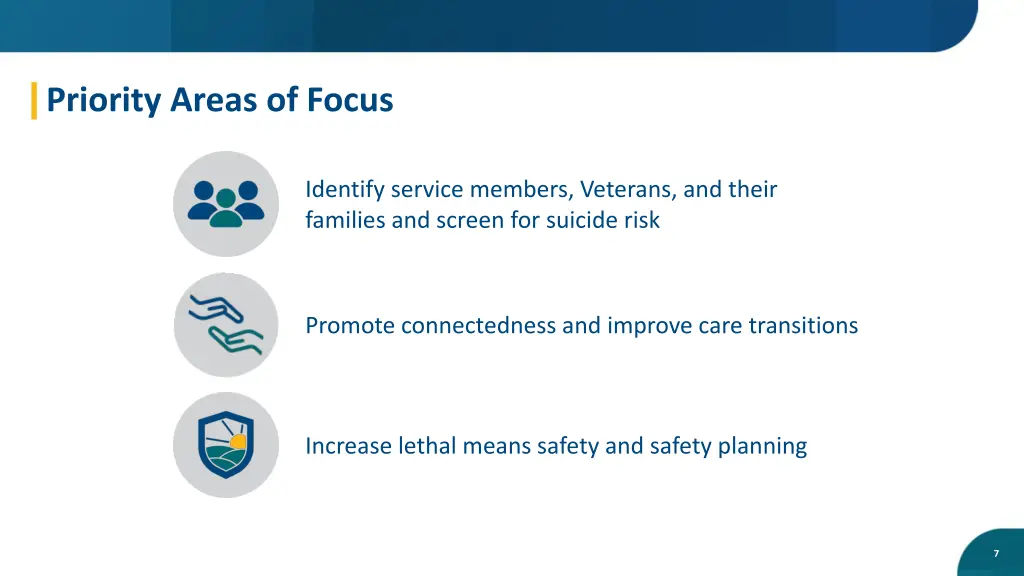 Priority Areas of Focus

Identify service members, Veterans, and their families and screen for suicide risk

Promote connectedness and improve care transitions

Increase lethal means safety and safety planning

7